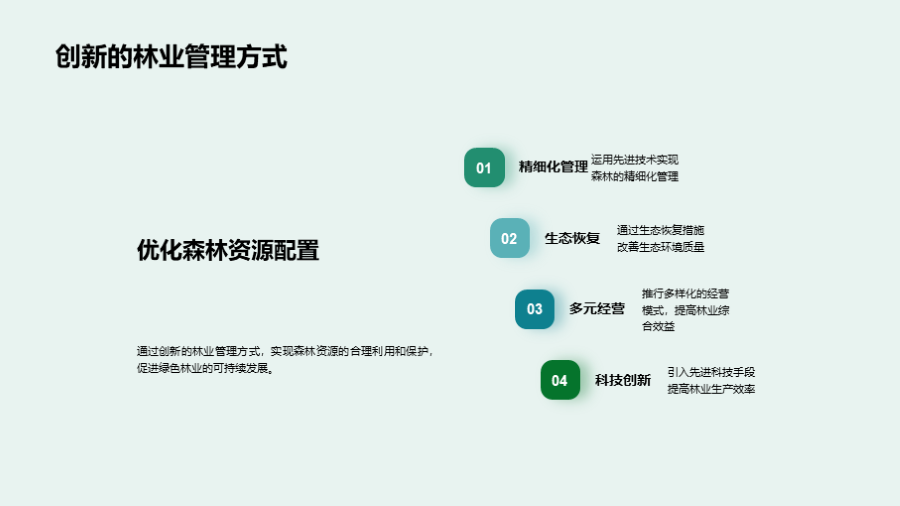 创新的林业管理方式

优化森林资源配置

通过创新的林业管理方式，实现森林资源的合理利用和保护，促进绿色林业的可持续发展。

01 精细化管理 运用先进技术实现森林的精细化管理

02 生态恢复 通过生态恢复措施改善生态环境质量

03 多元经营 推行多样化的经营模式，提高林业综合效益

04 科技创新 引入先进科技手段提高林业生产效率